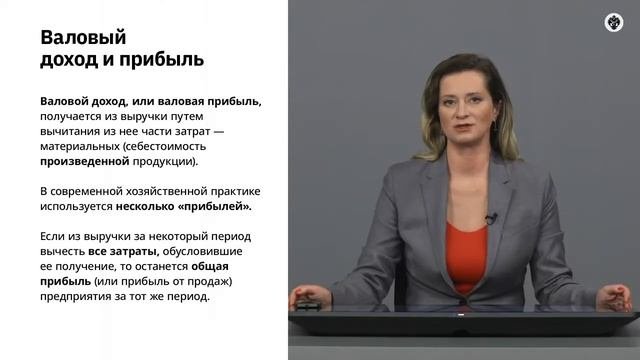 Валовый доход и прибыль

Валовой доход, или валовая прибыль, получается из выручки путем вычитания из нее части затрат — материальных (себестоимость произведенной продукции).

В современной хозяйственной практике используется несколько «прибылей».

Если из выручки за некоторый период вычесть все затраты, обусловившие ее получение, то останется общая прибыль (или прибыль от продаж) предприятия за тот же период.